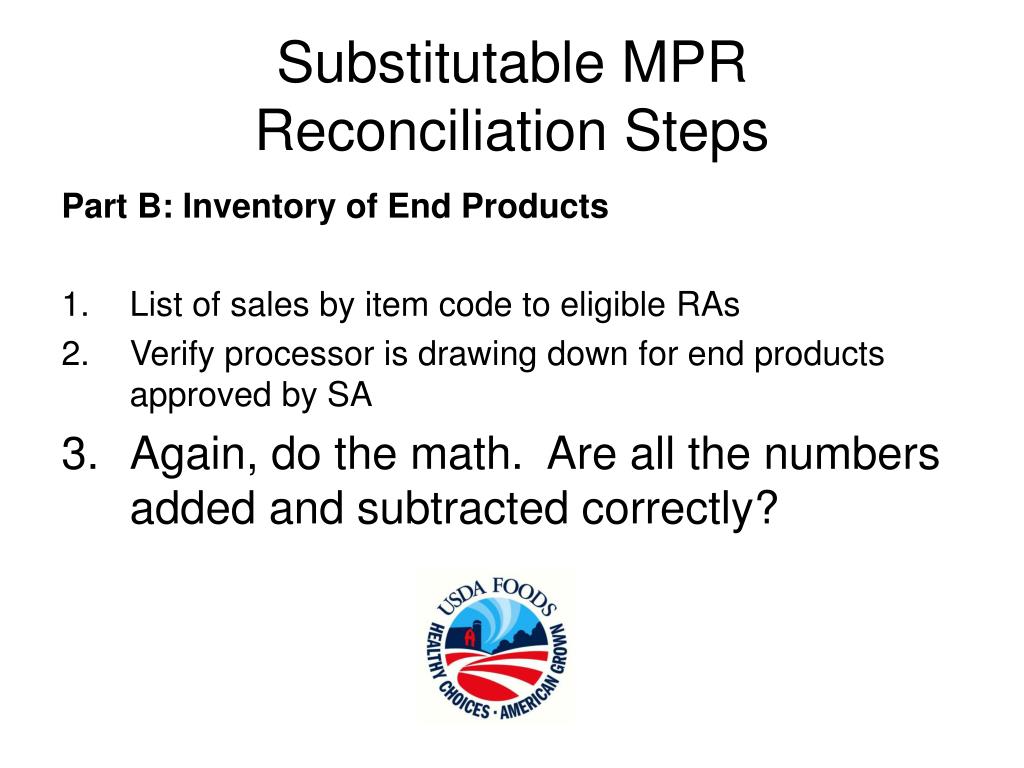 Substitutable MPR Reconciliation Steps

Part B: Inventory of End Products

1. List of sales by item code to eligible RAs
2. Verify processor is drawing down for end products approved by SA
3. Again, do the math. Are all the numbers added and subtracted correctly?

USDA FOODS
HEALTHY CHOICES • AMERICAN GROWN